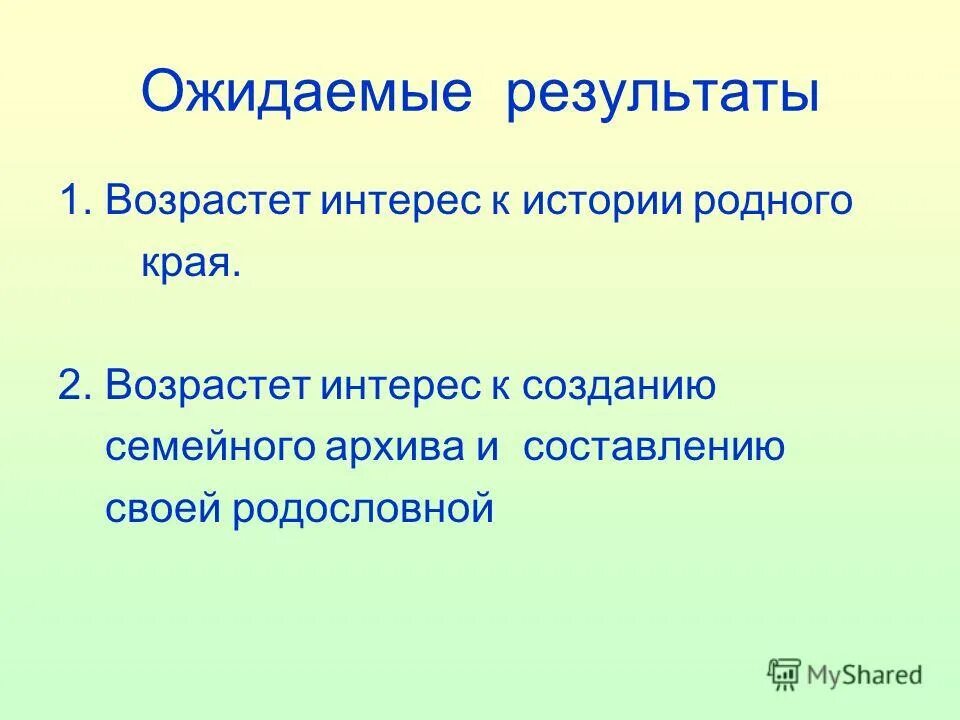 Ожидаемые результаты

1. Возрастет интерес к истории родного края.

2. Возрастет интерес к созданию семейного архива и составлению своей родословной

MyShared